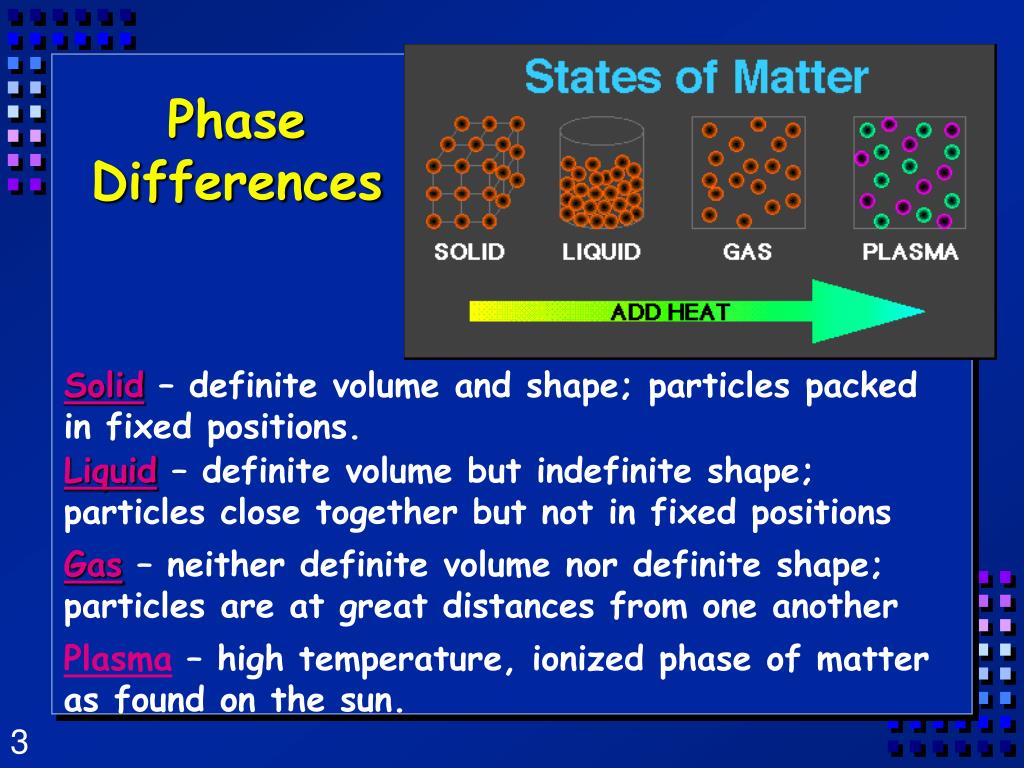 Phase Differences

States of Matter

SOLID LIQUID GAS PLASMA

ADD HEAT

Solid – definite volume and shape; particles packed in fixed positions.

Liquid – definite volume but indefinite shape; particles close together but not in fixed positions

Gas – neither definite volume nor definite shape; particles are at great distances from one another

Plasma – high temperature, ionized phase of matter as found on the sun.

3